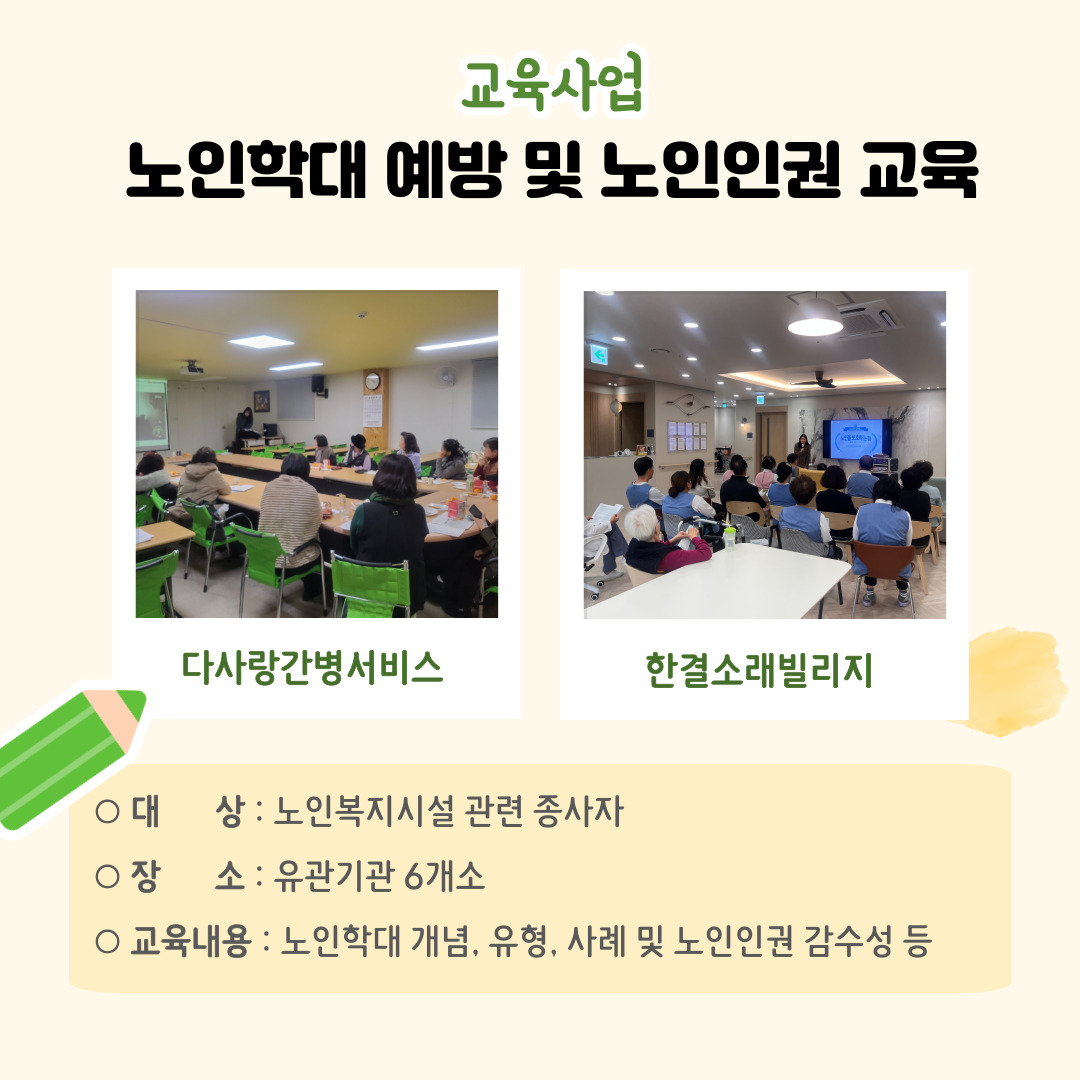 교육사업
노인학대 예방 및 노인인권 교육

다사랑간병서비스

한결소래빌리지

○ 대 상 : 노인복지시설 관련 종사자
○ 장 소 : 유관기관 6개소
○ 교육내용 : 노인학대 개념, 유형, 사례 및 노인인권 감수성 등